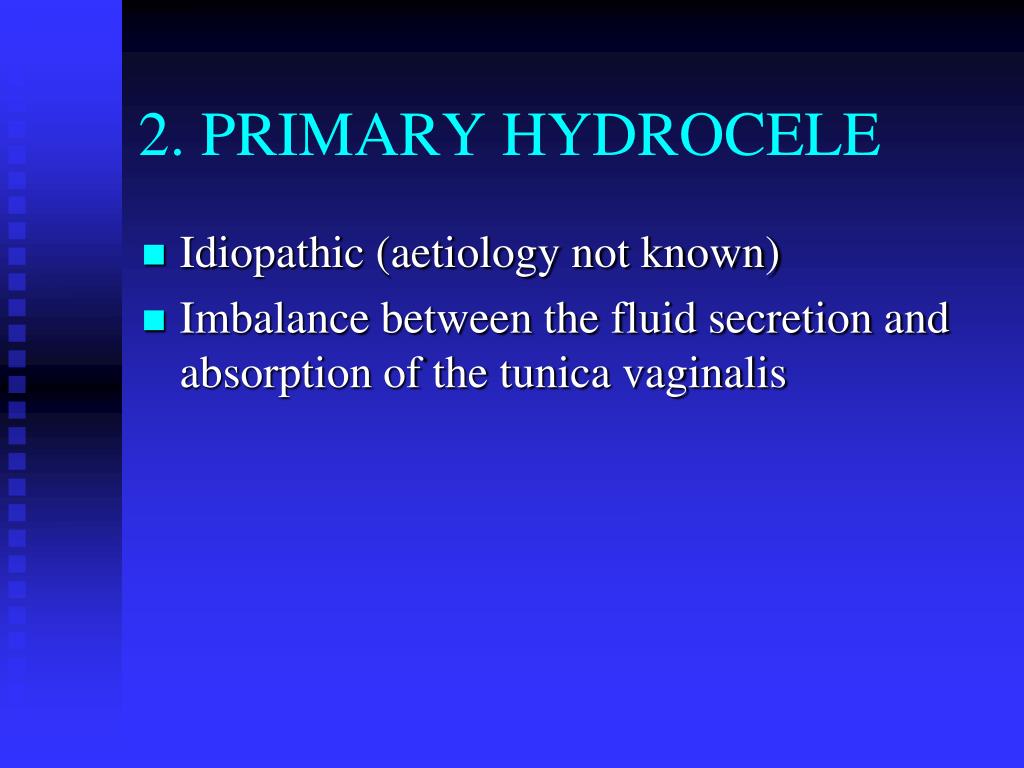 2. PRIMARY HYDROCELE

Idiopathic (aetiology not known)

Imbalance between the fluid secretion and absorption of the tunica vaginalis